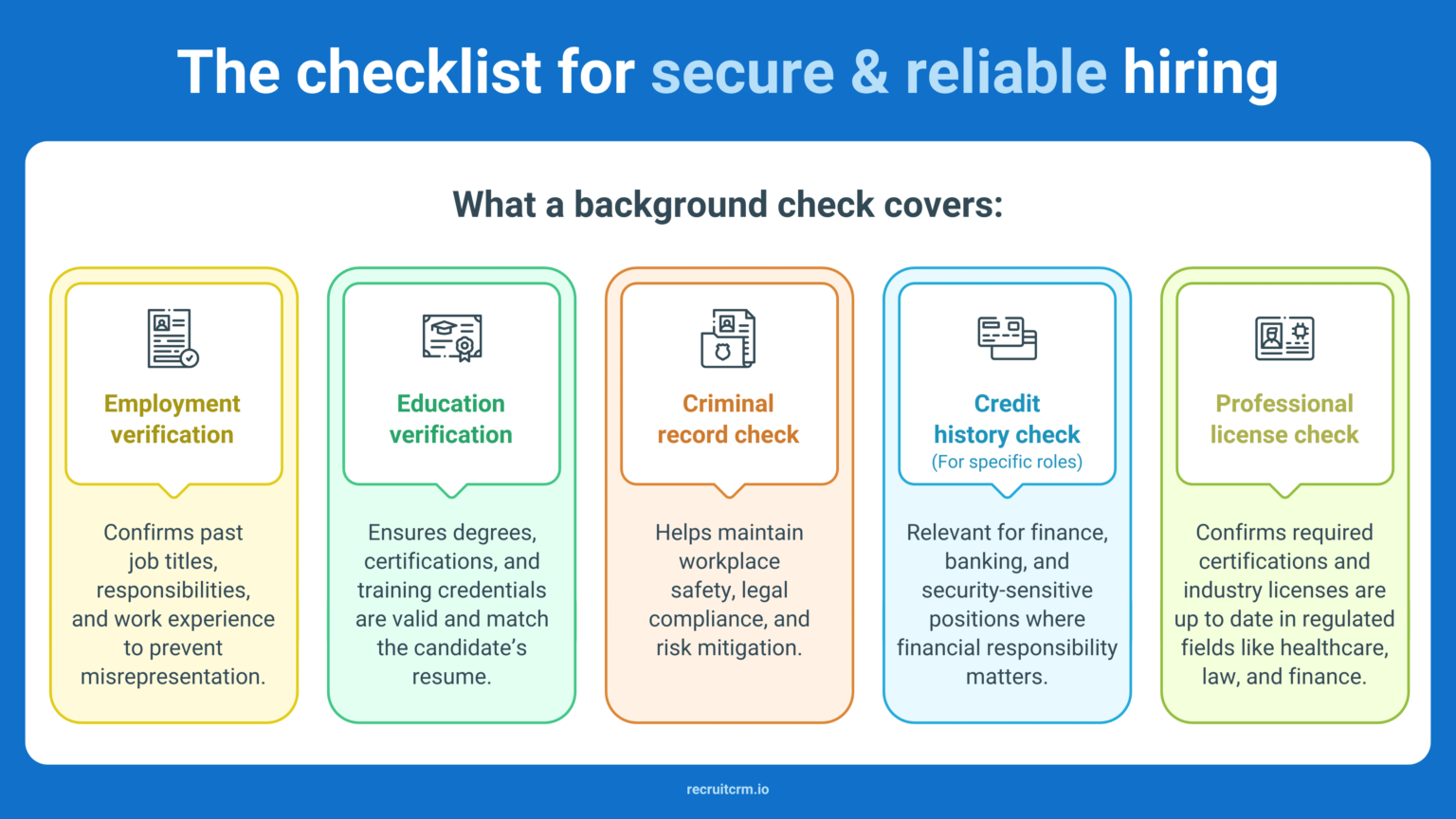 The checklist for secure & reliable hiring

What a background check covers:

Employment verification

Confirms past job titles, responsibilities, and work experience to prevent misrepresentation.

Education verification

Ensures degrees, certifications, and training credentials are valid and match the candidate's resume.

Criminal record check

Helps maintain workplace safety, legal compliance, and risk mitigation.

Credit history check
(For specific roles)

Relevant for finance, banking, and security-sensitive positions where financial responsibility matters.

Professional license check

Confirms required certifications and industry licenses are up to date in regulated fields like healthcare, law, and finance.

recruitcrm.io